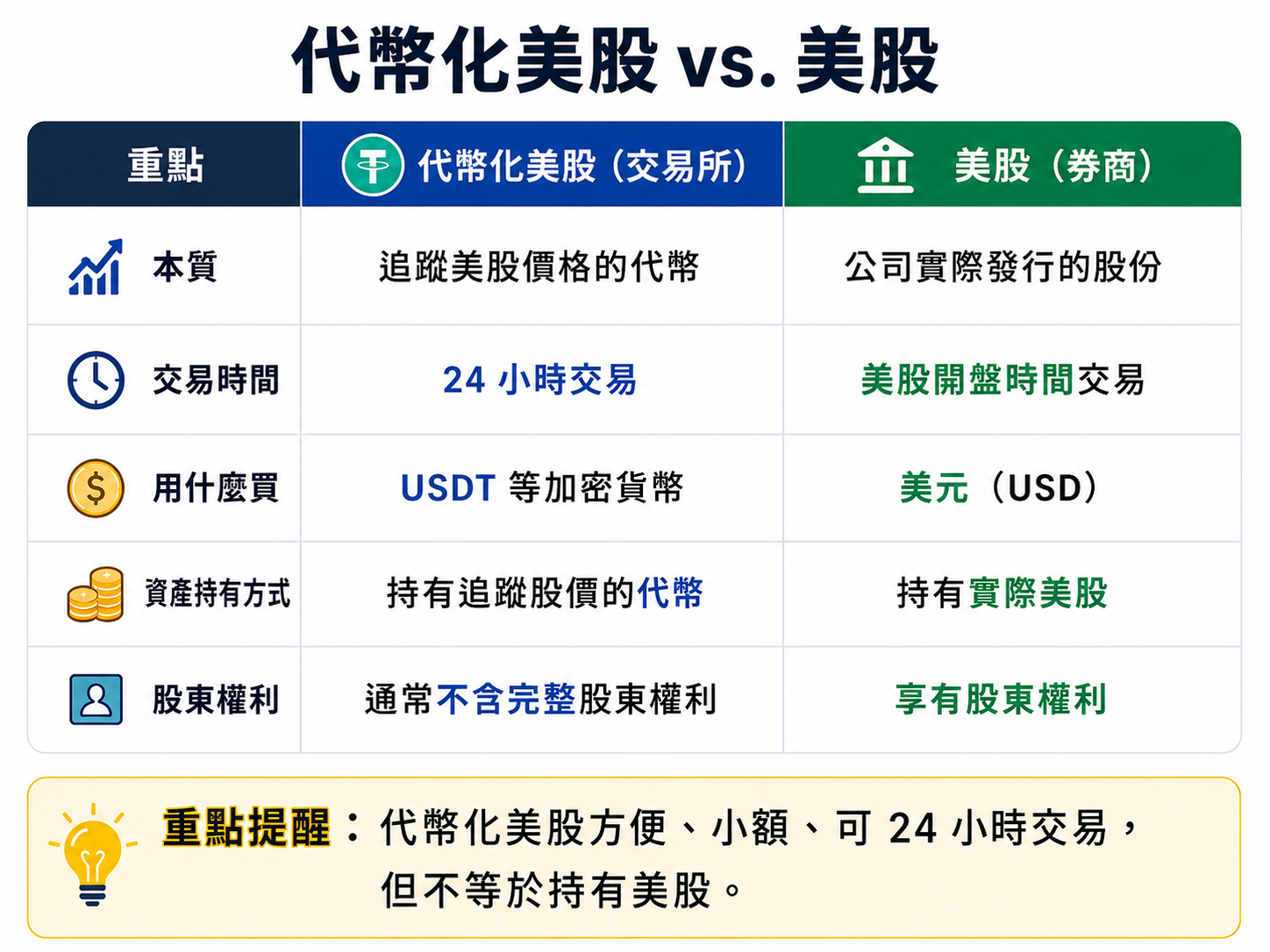 代幣化美股 vs. 美股

| 重點 | 代幣化美股（交易所） | 美股（券商） |
|---|---|---|
| 本質 | 追蹤美股價格的代幣 | 公司實際發行的股份 |
| 交易時間 | 24 小時交易 | 美股開盤時間交易 |
| 用什麼買 | USDT 等加密貨幣 | 美元（USD） |
| 資產持有方式 | 持有追蹤股價的代幣 | 持有實際美股 |
| 股東權利 | 通常不含完整股東權利 | 享有股東權利 |

重點提醒：代幣化美股方便、小額、可 24 小時交易，但不等於持有美股。